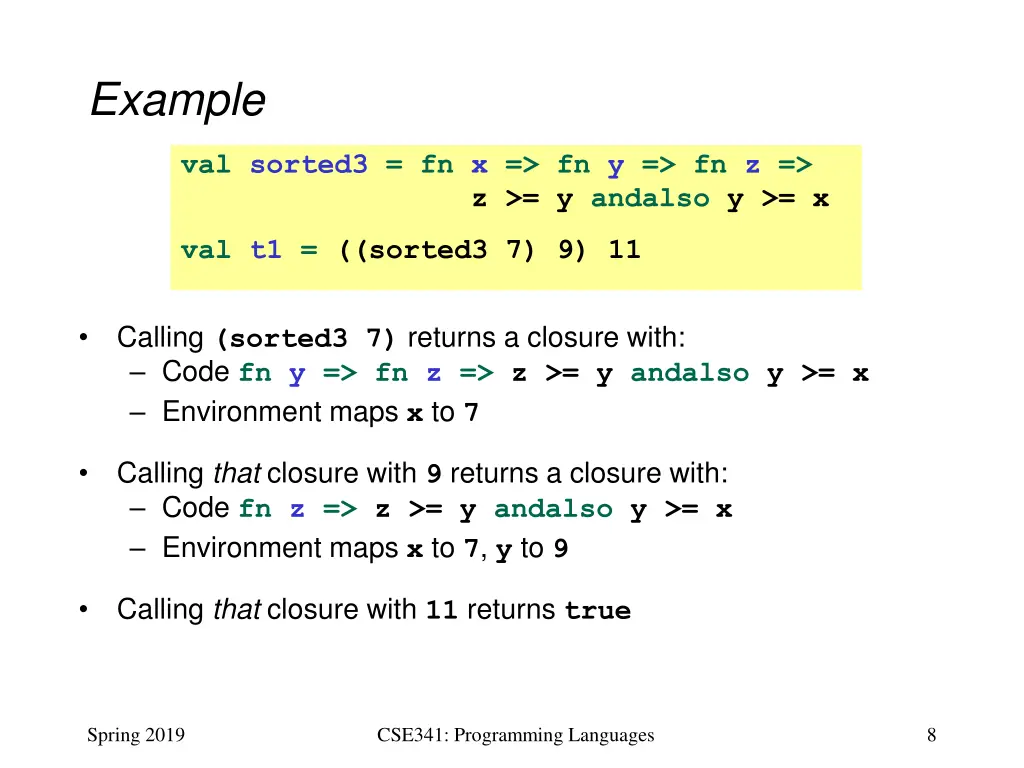 Example

val sorted3 = fn x => fn y => fn z =>
z >= y andalso y >= x

val t1 = ((sorted3 7) 9) 11

• Calling (sorted3 7) returns a closure with:
– Code fn y => fn z => z >= y andalso y >= x
– Environment maps x to 7

• Calling that closure with 9 returns a closure with:
– Code fn z => z >= y andalso y >= x
– Environment maps x to 7, y to 9

• Calling that closure with 11 returns true

Spring 2019

CSE341: Programming Languages

8